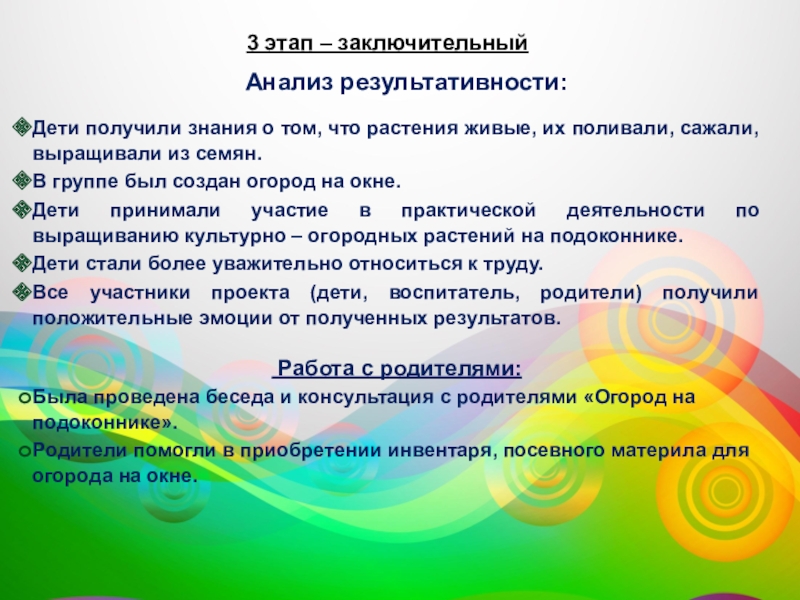 3 этап – заключительный

Анализ результативности:

Дети получили знания о том, что растения живые, их поливали, сажали, выращивали из семян.

В группе был создан огород на окне.

Дети принимали участие в практической деятельности по выращиванию культурно – огородных растений на подоконнике.

Дети стали более уважительно относиться к труду.

Все участники проекта (дети, воспитатель, родители) получили положительные эмоции от полученных результатов.

Работа с родителями:

Была проведена беседа и консультация с родителями «Огород на подоконнике».

Родители помогли в приобретении инвентаря, посевного материла для огорода на окне.